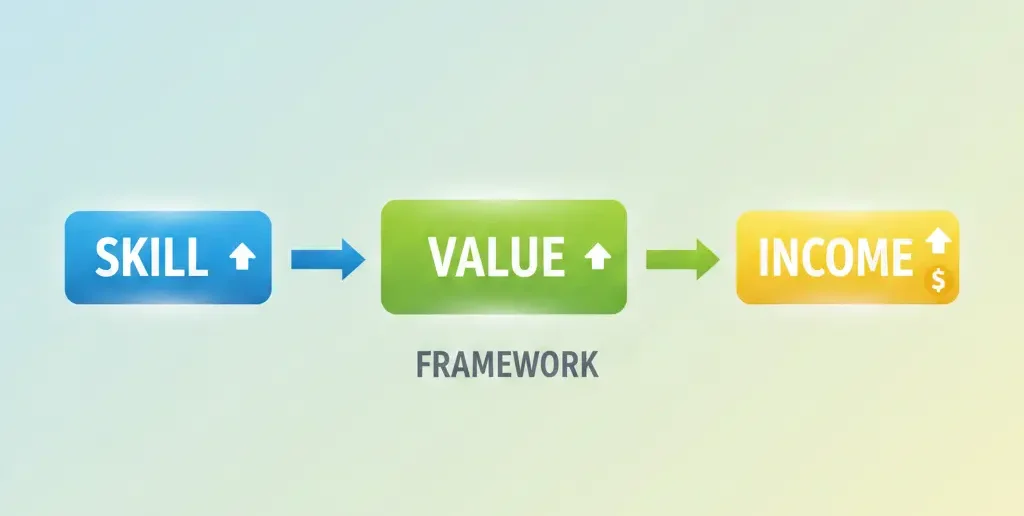 SKILL

VALUE

INCOME

$

FRAMEWORK